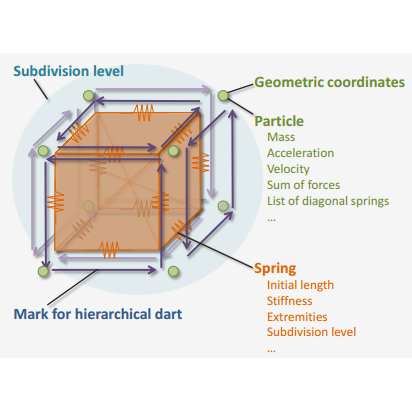 Subdivision level

Geometric coordinates

Particle
Mass
Acceleration
Velocity
Sum of forces
List of diagonal springs
...

Spring
Initial length
Stiffness
Extremities
Subdivision level
...

Mark for hierarchical dart